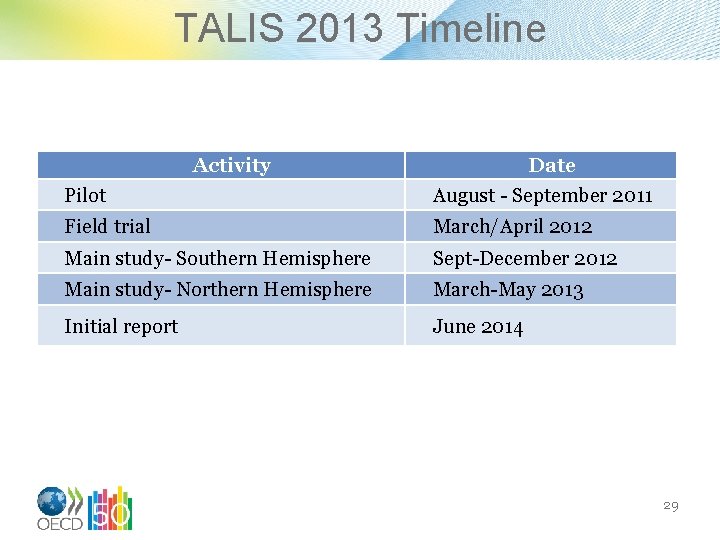 TALIS 2013 Timeline

| Activity | Date |
|---|---|
| Pilot | August - September 2011 |
| Field trial | March/April 2012 |
| Main study- Southern Hemisphere | Sept-December 2012 |
| Main study- Northern Hemisphere | March-May 2013 |
| Initial report | June 2014 |

OECD 50

29